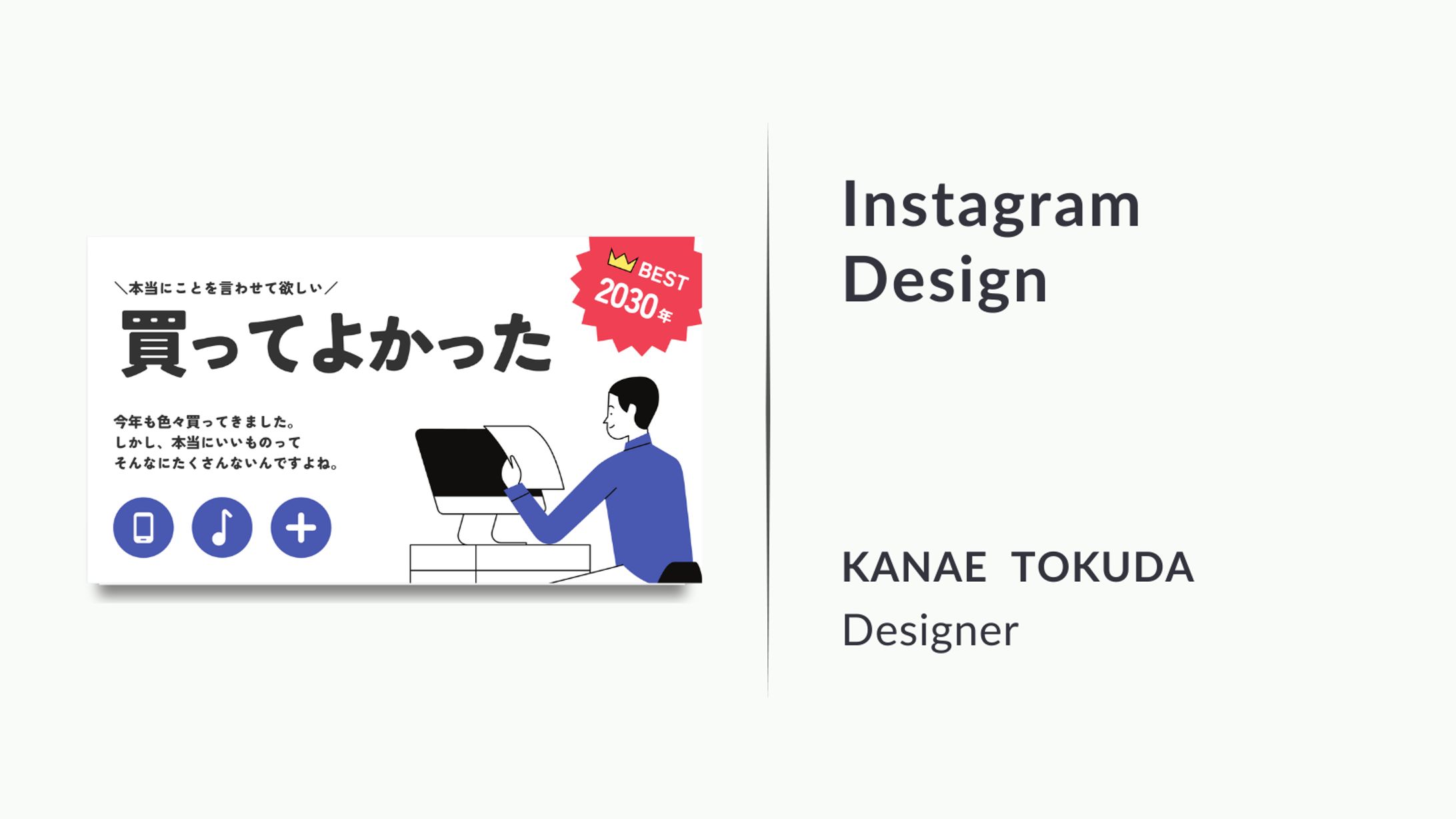 ＼本当にことを言わせて欲しい／

買ってよかった

BEST 2030年

今年も色々買ってきました。
しかし、本当にいいものって
そんなにたくさんないんですよね。

Instagram
Design

KANAE TOKUDA
Designer